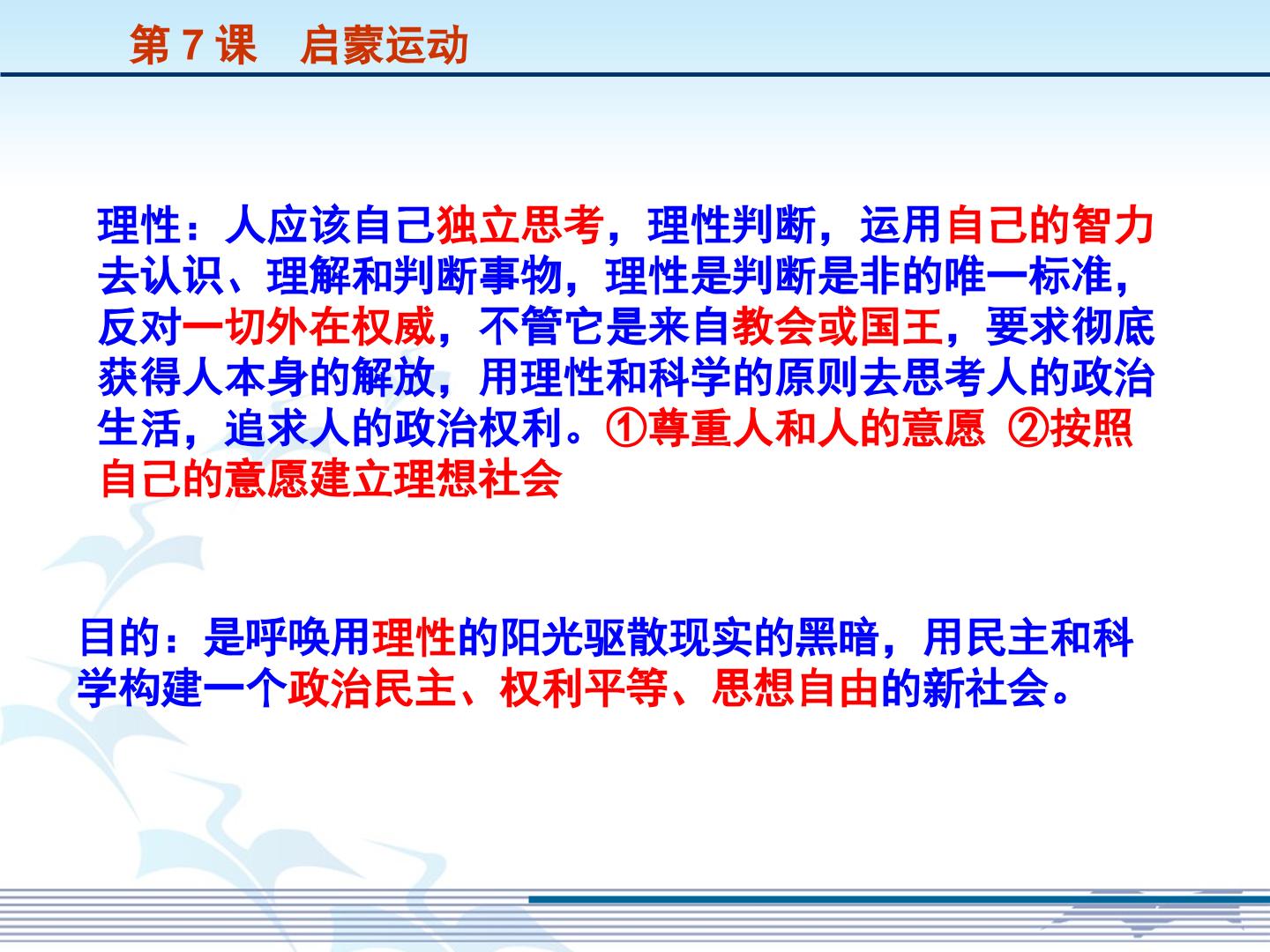 第7课 启蒙运动

理性：人应该自己独立思考，理性判断，运用自己的智力去认识、理解和判断事物，理性是判断是非的唯一标准，反对一切外在权威，不管它是来自教会或国王，要求彻底获得人本身的解放，用理性和科学的原则去思考人的政治生活，追求人的政治权利。①尊重人和人的意愿 ②按照自己的意愿建立理想社会

目的：是呼唤用理性的阳光驱散现实的黑暗，用民主和科学构建一个政治民主、权利平等、思想自由的新社会。